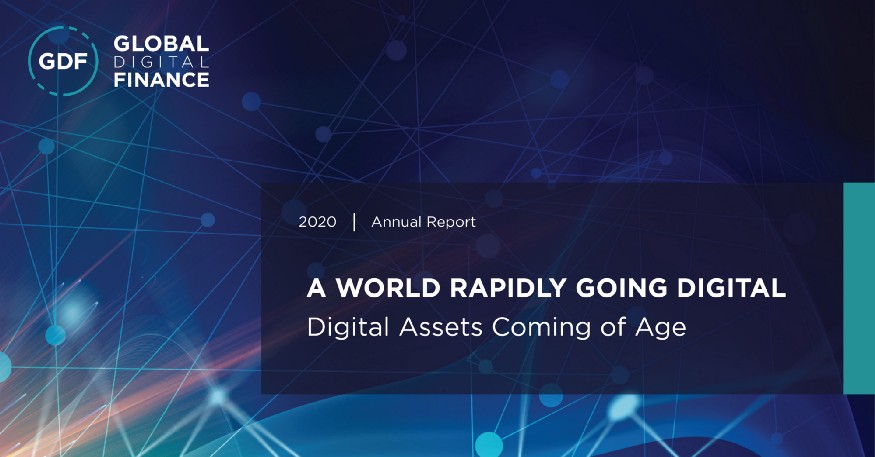 GDF GLOBAL DIGITAL FINANCE

2020 | Annual Report

A WORLD RAPIDLY GOING DIGITAL
Digital Assets Coming of Age